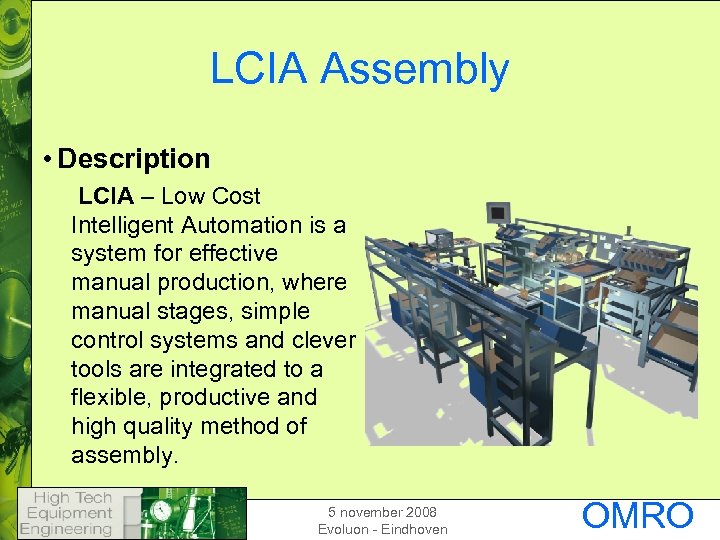 LCIA Assembly

• Description

LCIA – Low Cost Intelligent Automation is a system for effective manual production, where manual stages, simple control systems and clever tools are integrated to a flexible, productive and high quality method of assembly.

High Tech Equipment Engineering

5 november 2008
Evoluon - Eindhoven

OMRO